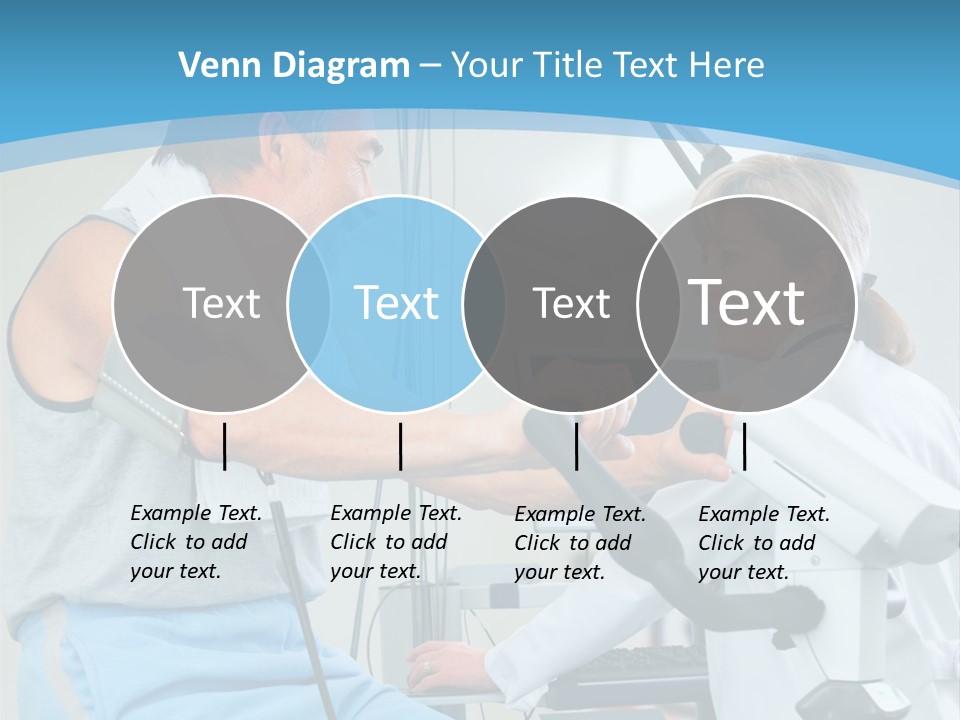 Venn Diagram – Your Title Text Here

Text

Text

Text

Text

Example Text. Click to add your text.

Example Text. Click to add your text.

Example Text. Click to add your text.

Example Text. Click to add your text.